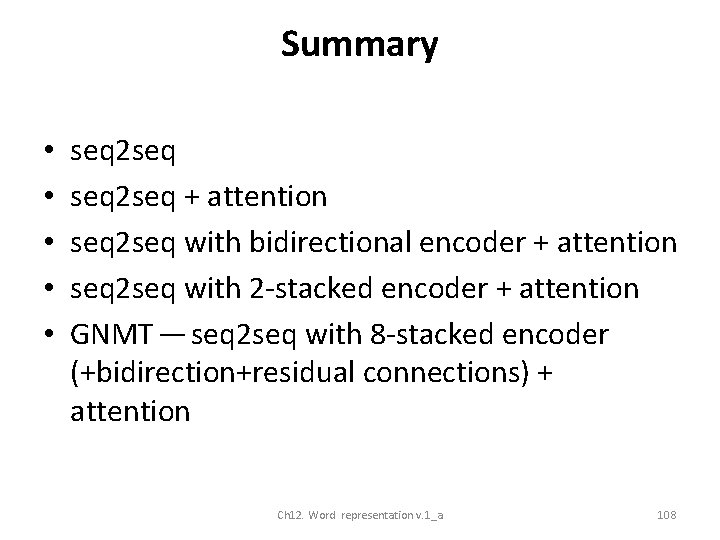 Summary

• seq2seq
• seq2seq + attention
• seq2seq with bidirectional encoder + attention
• seq2seq with 2-stacked encoder + attention
• GNMT — seq2seq with 8-stacked encoder (+bidirection+residual connections) + attention

Ch12. Word representation v.1_a

108